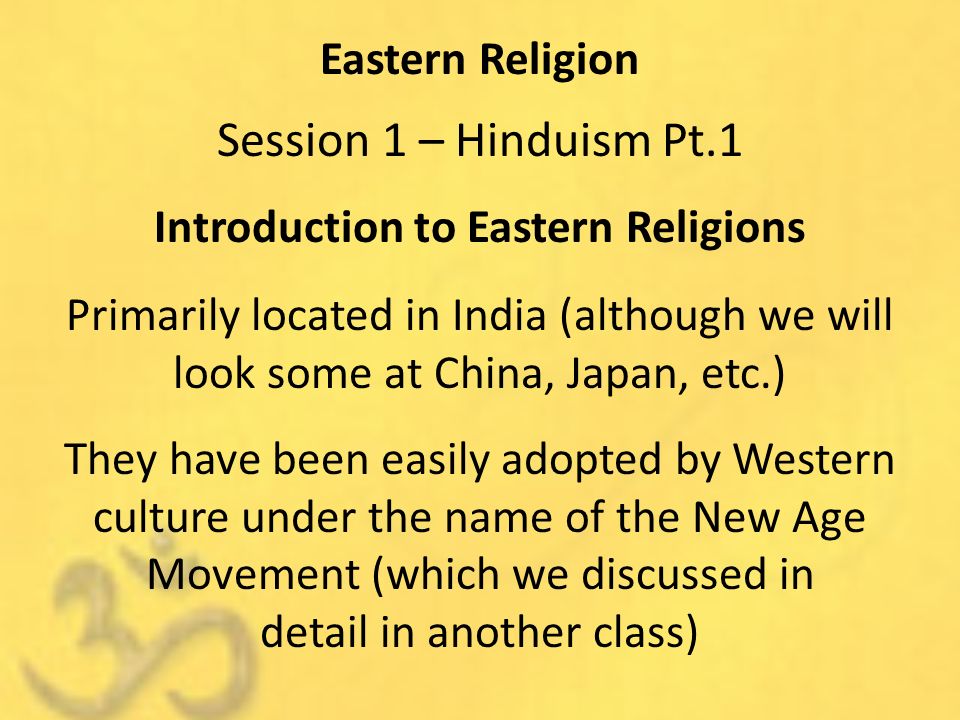 Eastern Religion

Session 1 – Hinduism Pt.1

Introduction to Eastern Religions

Primarily located in India (although we will look some at China, Japan, etc.)

They have been easily adopted by Western culture under the name of the New Age Movement (which we discussed in detail in another class)